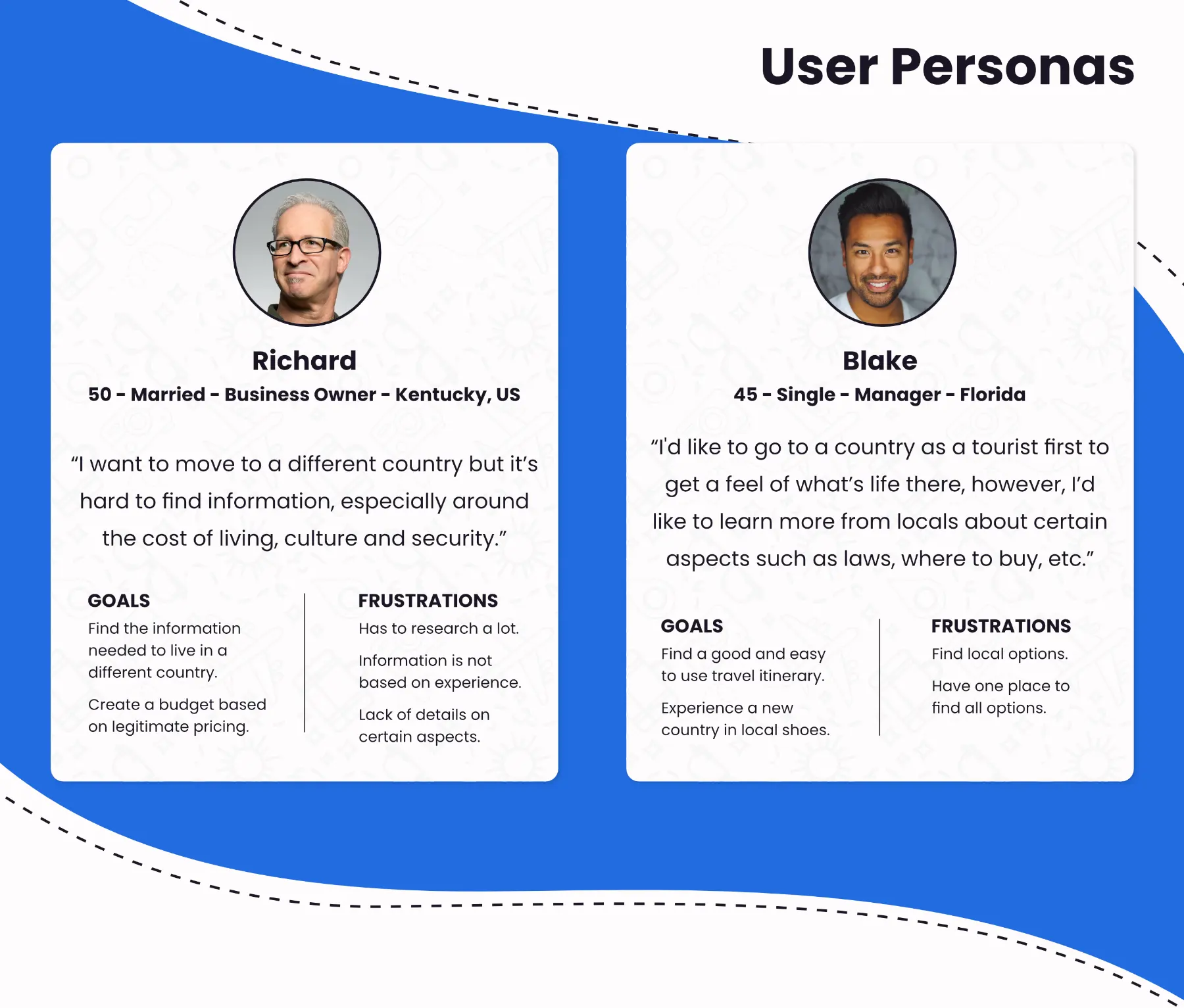 User Personas

Richard

50 - Married - Business Owner - Kentucky, US

“I want to move to a different country but it’s hard to find information, especially around the cost of living, culture and security.”

GOALS

Find the information needed to live in a different country.

Create a budget based on legitimate pricing.

FRUSTRATIONS

Has to research a lot.

Information is not based on experience.

Lack of details on certain aspects.

Blake

45 - Single - Manager - Florida

“I'd like to go to a country as a tourist first to get a feel of what’s life there, however, I’d like to learn more from locals about certain aspects such as laws, where to buy, etc.”

GOALS

Find a good and easy to use travel itinerary.

Experience a new country in local shoes.

FRUSTRATIONS

Find local options.

Have one place to find all options.